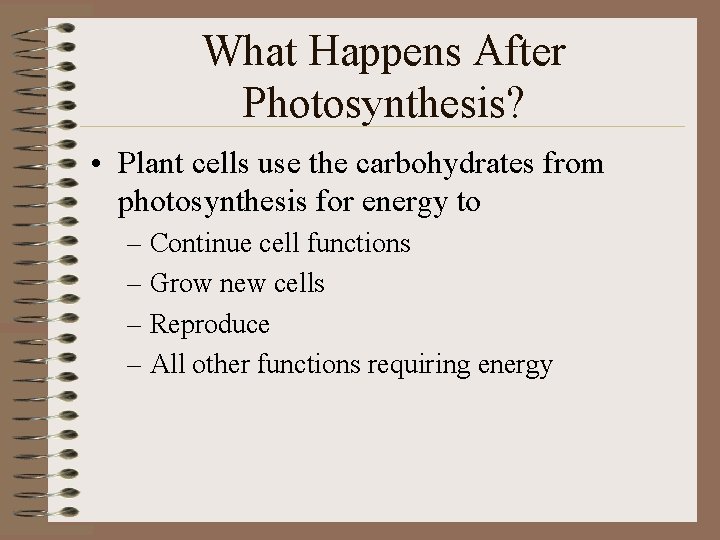 What Happens After Photosynthesis?

• Plant cells use the carbohydrates from photosynthesis for energy to

– Continue cell functions

– Grow new cells

– Reproduce

– All other functions requiring energy